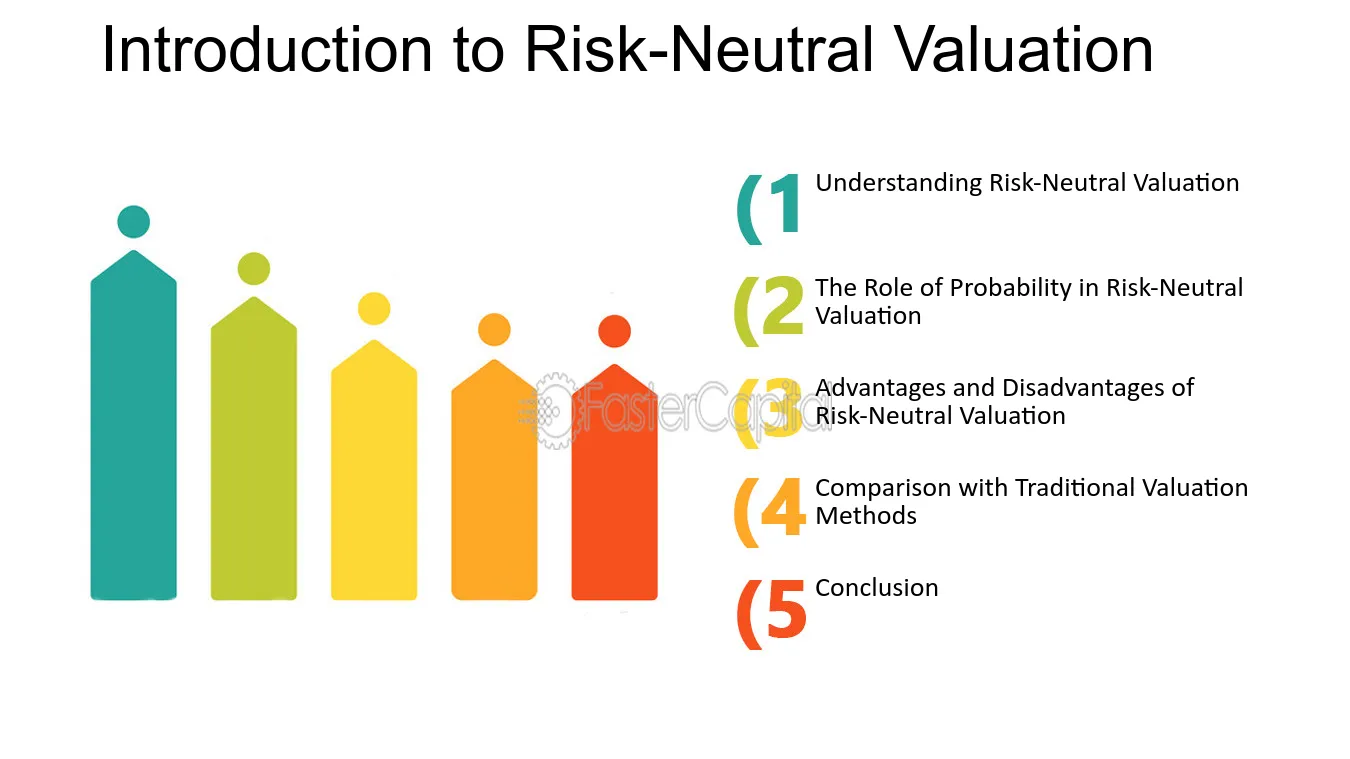 Introduction to Risk-Neutral Valuation

(1 Understanding Risk-Neutral Valuation

(2 The Role of Probability in Risk-Neutral Valuation

(3 Advantages and Disadvantages of Risk-Neutral Valuation

(4 Comparison with Traditional Valuation Methods

(5 Conclusion

FasterCapital